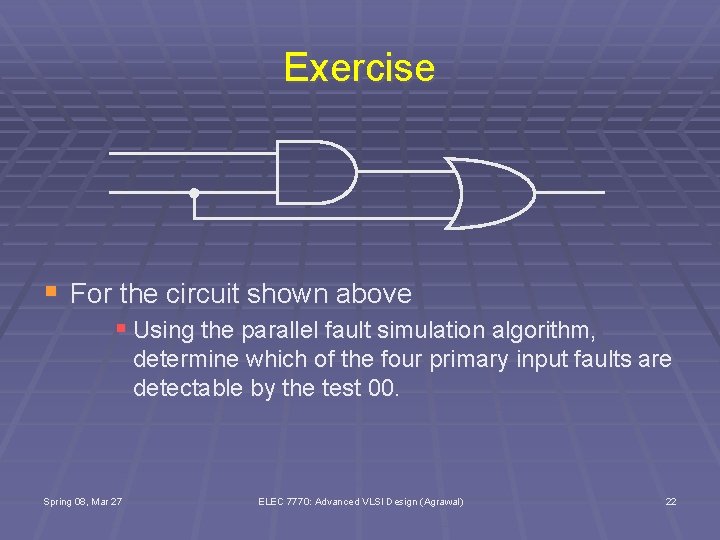 Exercise

For the circuit shown above

Using the parallel fault simulation algorithm, determine which of the four primary input faults are detectable by the test 00.

Spring 08, Mar 27

ELEC 7770: Advanced VLSI Design (Agrawal)

22